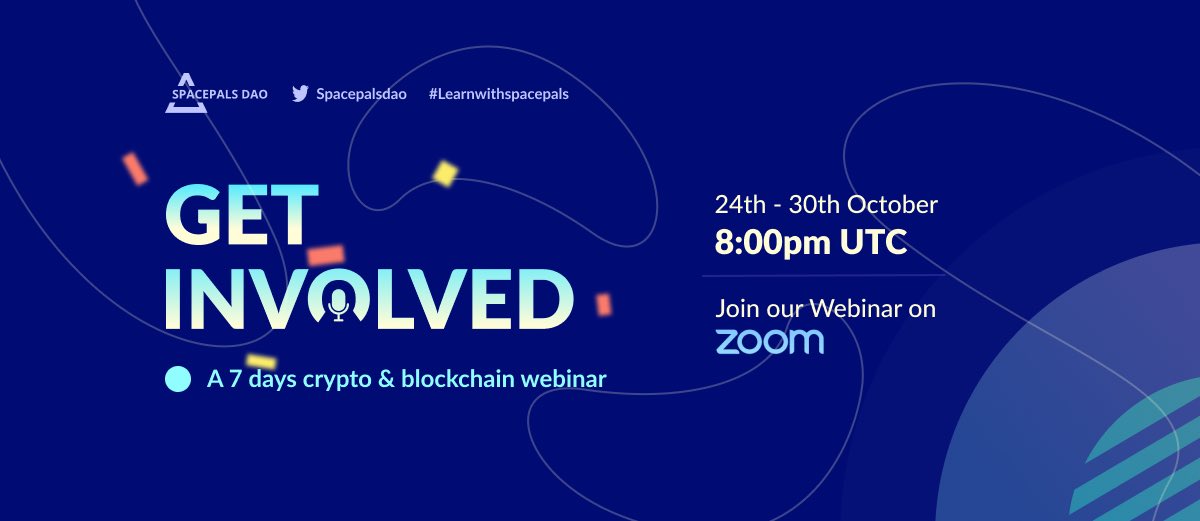 SPACEPALS DAO Spacepalsdao #Learnwithspacepals

GET INVOLVED

A 7 days crypto & blockchain webinar

24th - 30th October
8:00pm UTC

Join our Webinar on
zoom